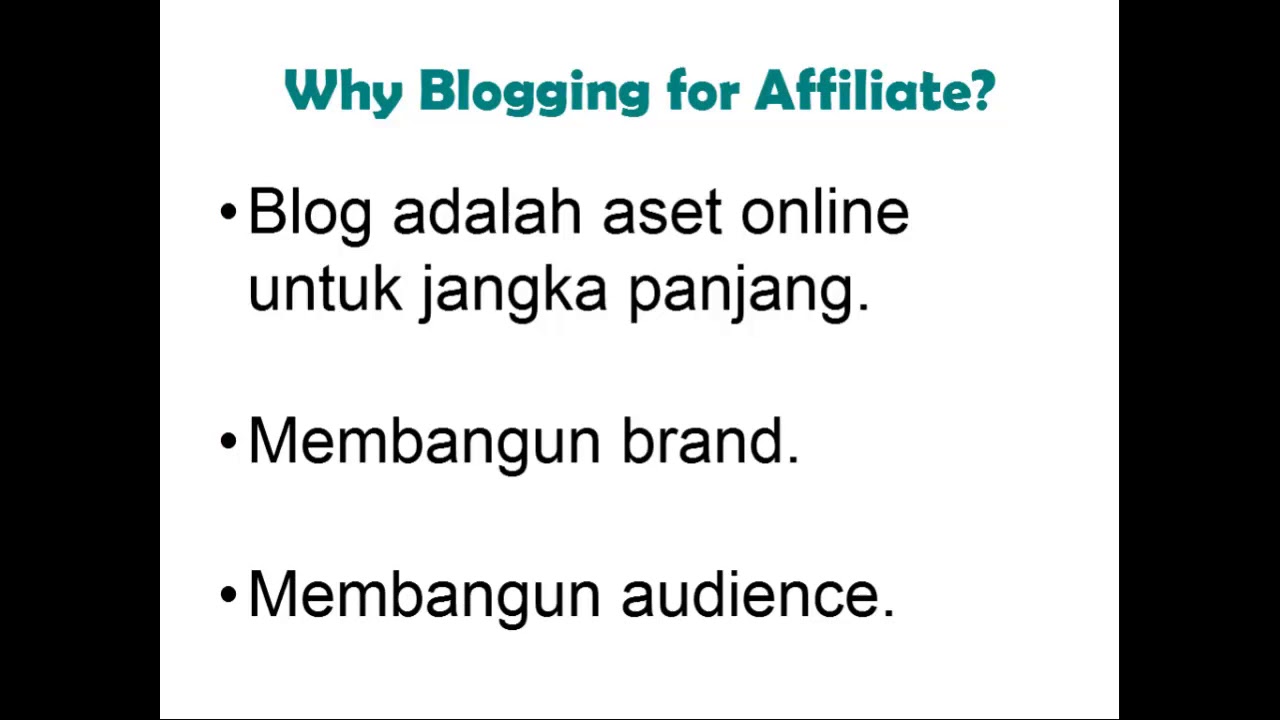 Why Blogging for Affiliate?

• Blog adalah aset online untuk jangka panjang.

• Membangun brand.

• Membangun audience.